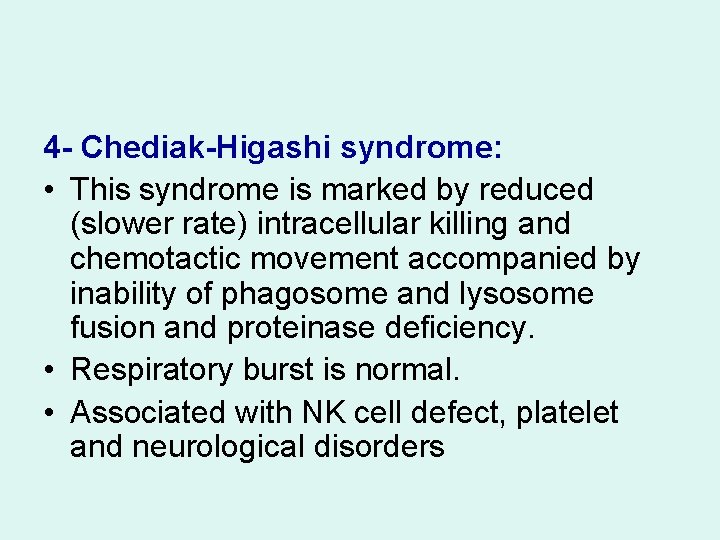 4- Chediak-Higashi syndrome:

• This syndrome is marked by reduced (slower rate) intracellular killing and chemotactic movement accompanied by inability of phagosome and lysosome fusion and proteinase deficiency.

• Respiratory burst is normal.

• Associated with NK cell defect, platelet and neurological disorders